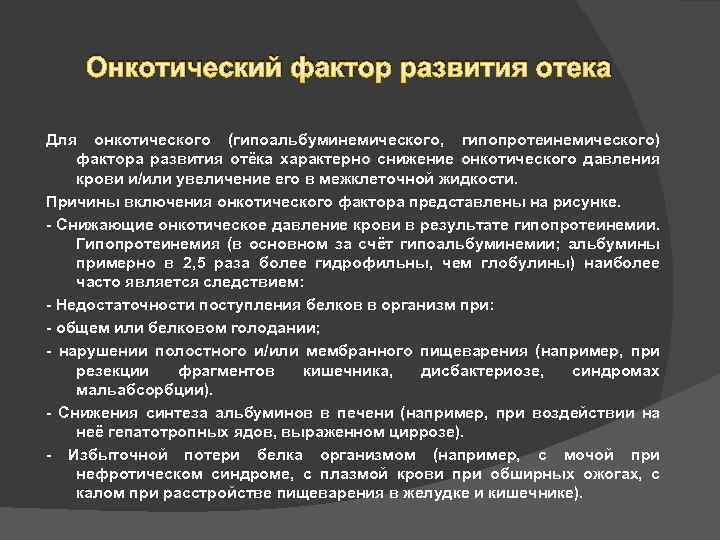 Онкотический фактор развития отека

Для онкотического (гипоальбуминемического, гипопротеинемического) фактора развития отёка характерно снижение онкотического давления крови и/или увеличение его в межклеточной жидкости.

Причины включения онкотического фактора представлены на рисунке.

- Снижающие онкотическое давление крови в результате гипопротеинемии. Гипопротеинемия (в основном за счёт гипоальбуминемии; альбумины примерно в 2,5 раза более гидрофильны, чем глобулины) наиболее часто является следствием:

- Недостаточности поступления белков в организм при:

- общем или белковом голодании;

- нарушении полостного и/или мембранного пищеварения (например, при резекции фрагментов кишечника, дисбактериозе, синдромах мальабсорбции).

- Снижения синтеза альбуминов в печени (например, при воздействии на неё гепатотропных ядов, выраженном циррозе).

- Избыточной потери белка организмом (например, с мочой при нефротическом синдроме, с плазмой крови при обширных ожогах, с калом при расстройстве пищеварения в желудке и кишечнике).